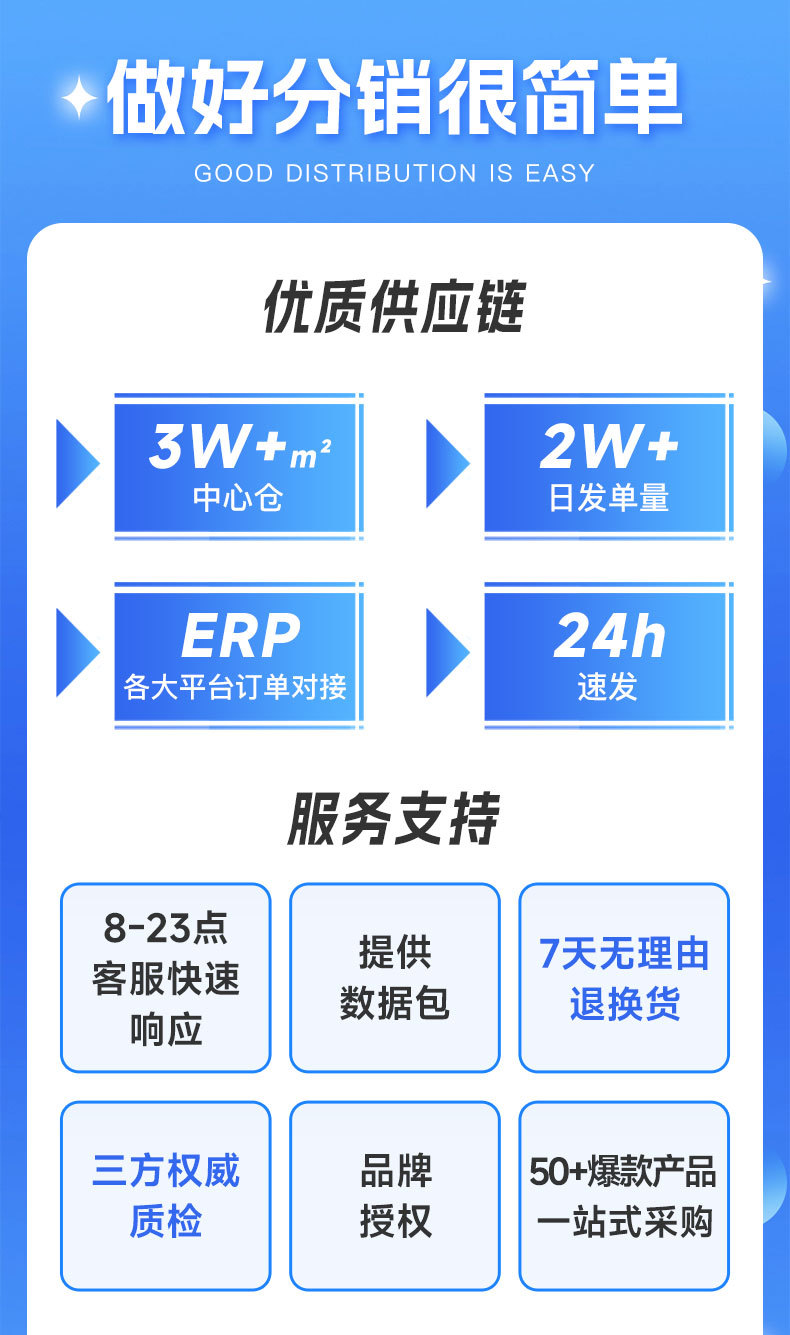 做好分销很简单

GOOD DISTRIBUTION IS EASY

优质供应链

3W+$m^2$
中心仓

2W+
日发单量

ERP
各大平台订单对接

24h
速发

服务支持

8-23点
客服快速
响应

提供
数据包

7天无理由
退换货

三方权威
质检

品牌
授权

50+爆款产品
一站式采购